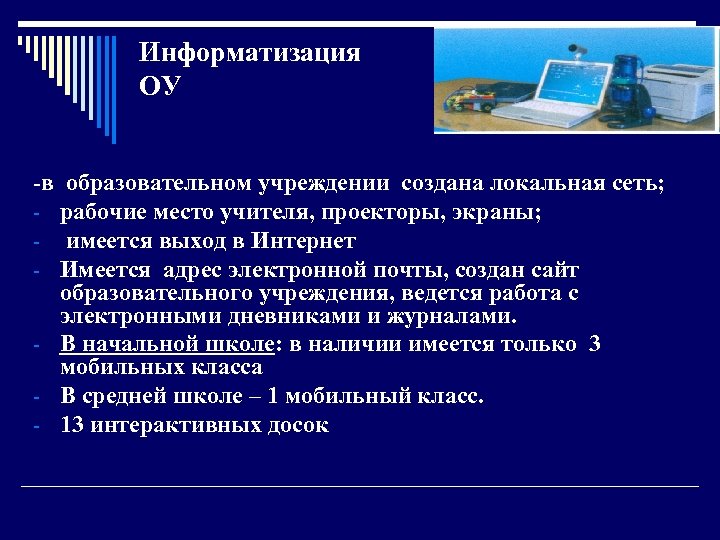 Информатизация ОУ

-в образовательном учреждении создана локальная сеть;
- рабочие место учителя, проекторы, экраны;
- имеется выход в Интернет
- Имеется адрес электронной почты, создан сайт образовательного учреждения, ведется работа с электронными дневниками и журналами.
- В начальной школе: в наличии имеется только 3 мобильных класса
- В средней школе – 1 мобильный класс.
- 13 интерактивных досок